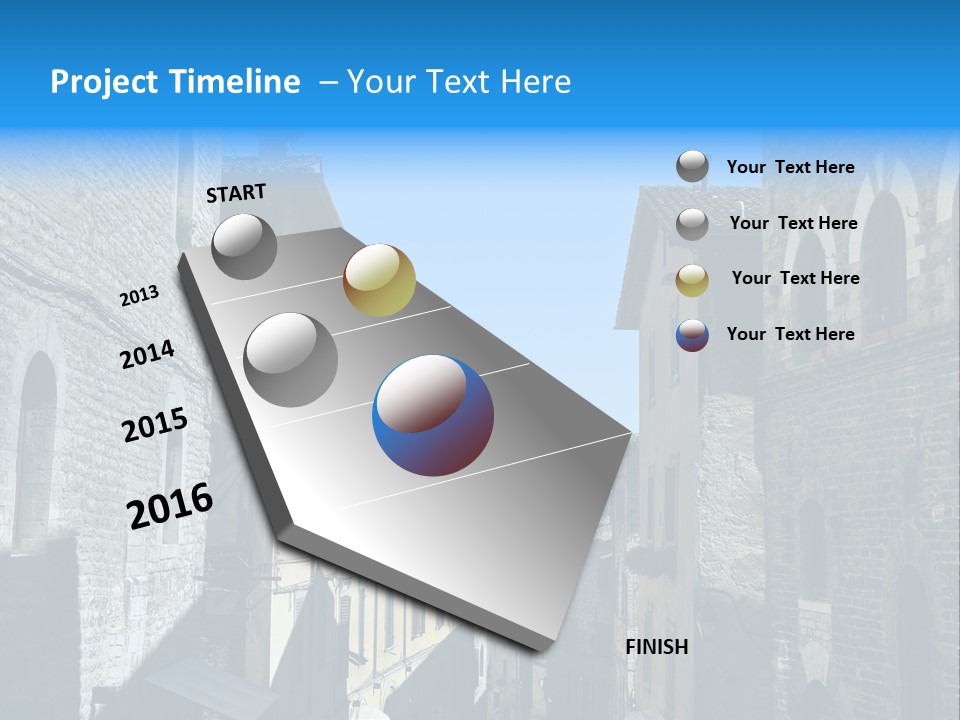 Project Timeline – Your Text Here

START

2013

2014

2015

2016

FINISH

Your Text Here

Your Text Here

Your Text Here

Your Text Here